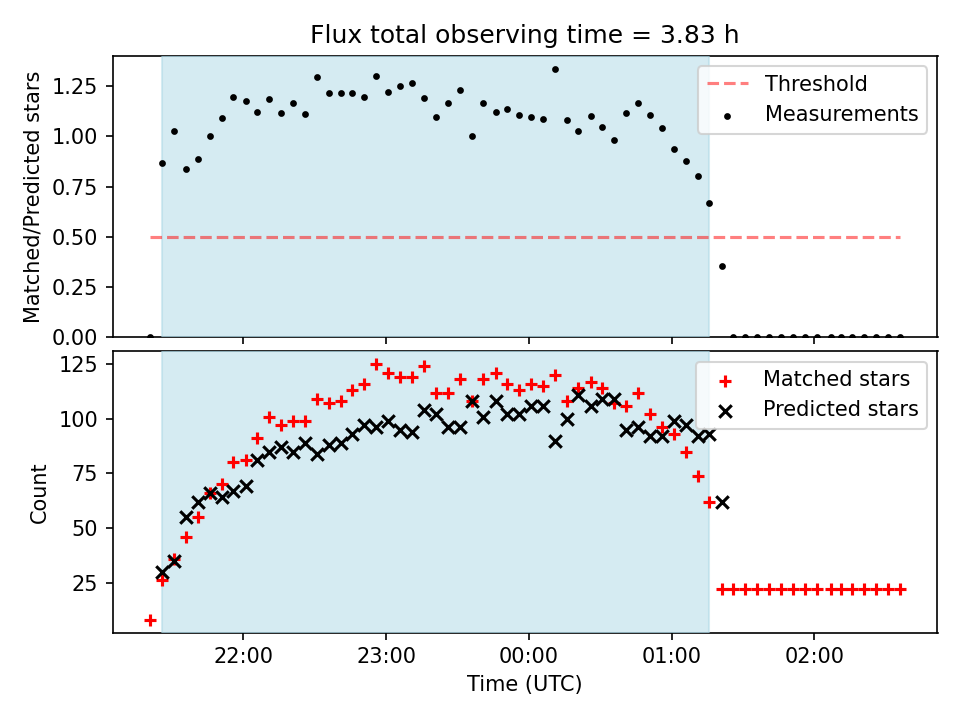 Flux total observing time = 3.83 h

Matched/Predicted stars

1.25
1.00
0.75
0.50
0.25
0.00

Threshold
Measurements

Count

125
100
75
50
25

Matched stars
Predicted stars

22:00
23:00
00:00
01:00
02:00

Time (UTC)